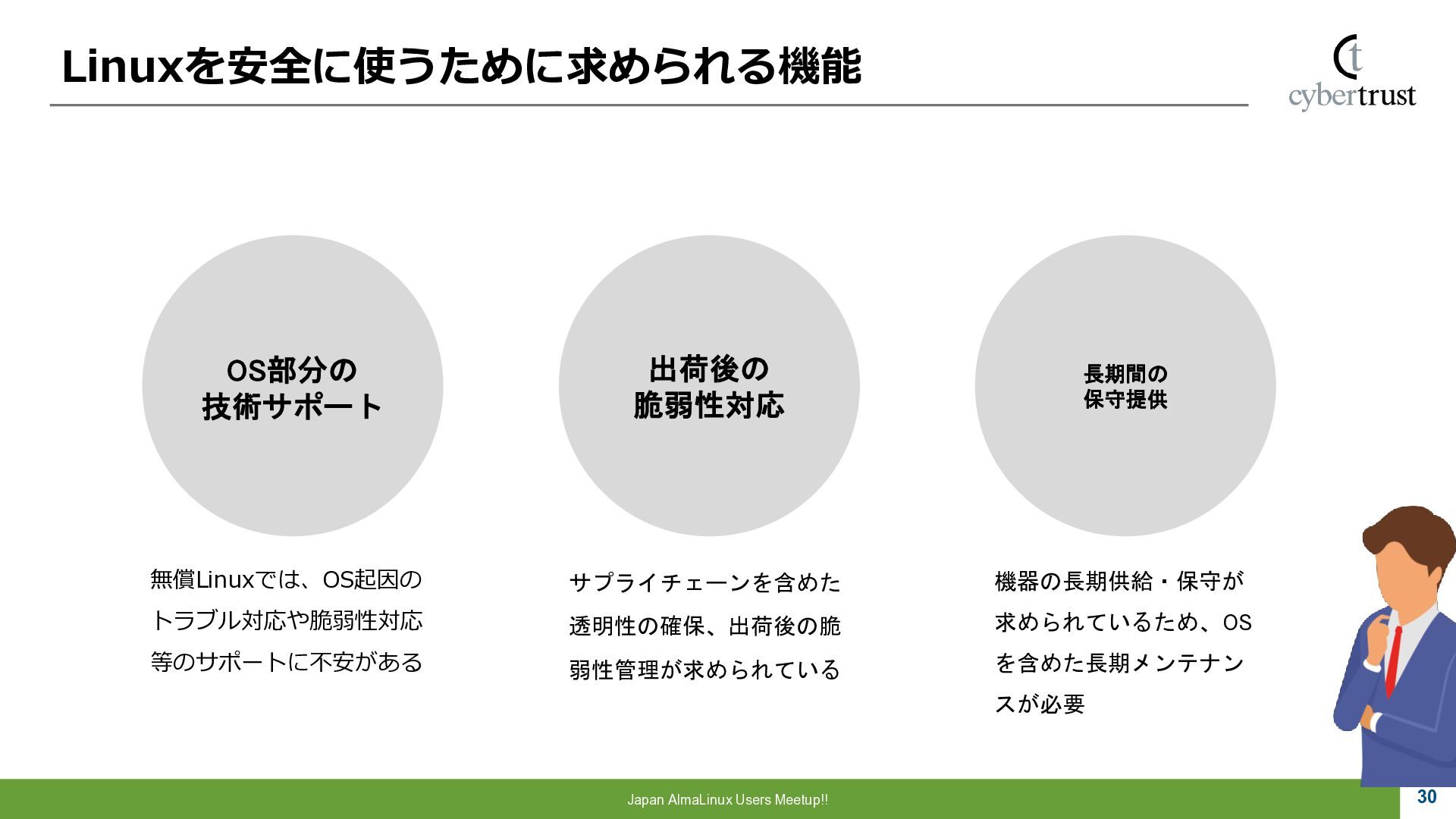 Linuxを安全に使うために求められる機能

ct
cybertrust

OS部分の
技術サポート

出荷後の
脆弱性対応

長期間の
保守提供

無償Linuxでは、OS起因のトラブル対応や脆弱性対応等のサポートに不安がある

サプライチェーンを含めた透明性の確保、出荷後の脆弱性管理が求められている

機器の長期供給・保守が求められているため、OSを含めた長期メンテナンスが必要

Japan AlmaLinux Users Meetup!!

30